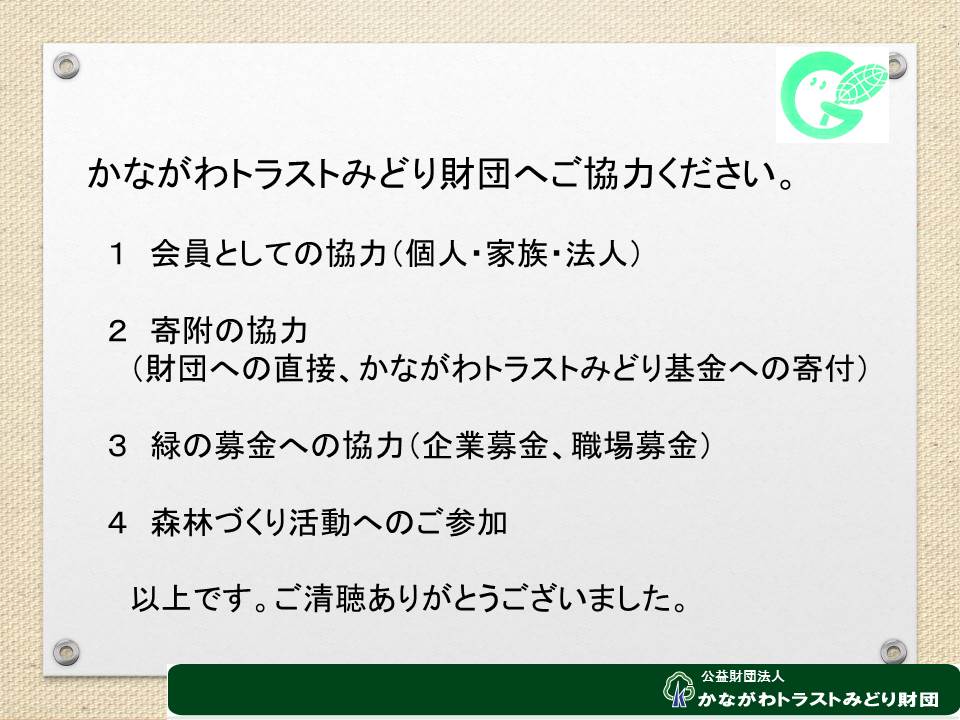 かながわトラストみどり財団へご協力ください。

１　会員としての協力（個人・家族・法人）

２　寄附の協力
（財団への直接、かながわトラストみどり基金への寄付）

３　緑の募金への協力（企業募金、職場募金）

４　森林づくり活動へのご参加

以上です。ご清聴ありがとうございました。

公益財団法人
かながわトラストみどり財団